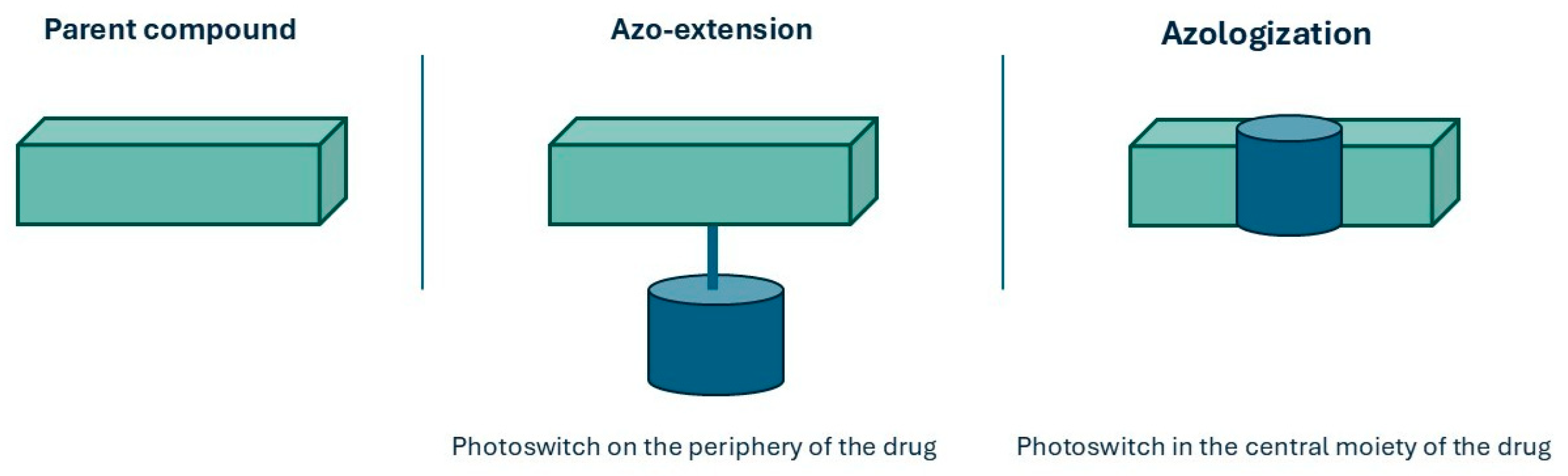 Parent compound

Azo-extension

Photoswitch on the periphery of the drug

Azologization

Photoswitch in the central moiety of the drug